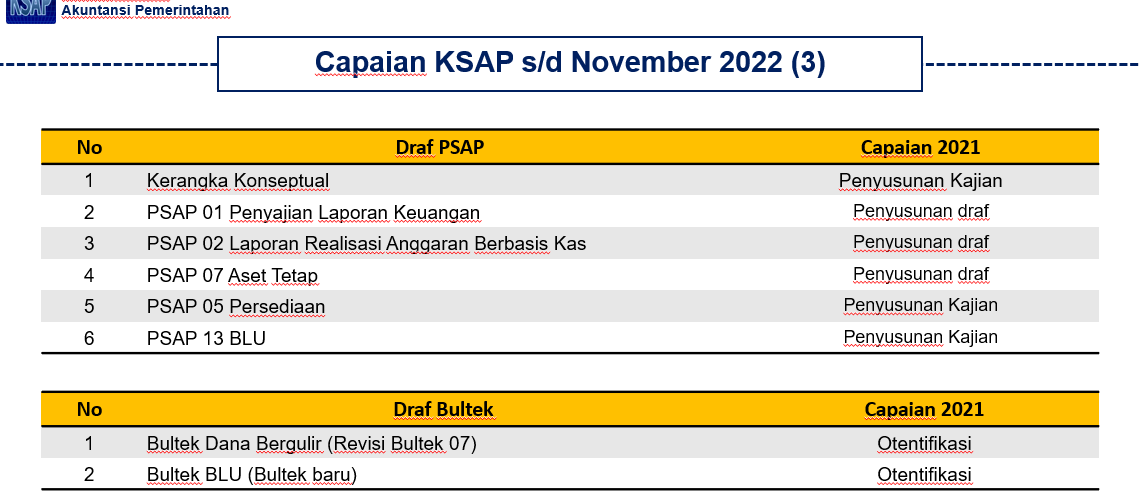 KSAP Akuntansi Pemerintahan

Capaian KSAP s/d November 2022 (3)

| No | Draf PSAP | Capaian 2021 |
|---|---|---|
| 1 | Kerangka Konseptual | Penyusunan Kajian |
| 2 | PSAP 01 Penyajian Laporan Keuangan | Penyusunan draf |
| 3 | PSAP 02 Laporan Realisasi Anggaran Berbasis Kas | Penyusunan draf |
| 4 | PSAP 07 Aset Tetap | Penyusunan draf |
| 5 | PSAP 05 Persediaan | Penyusunan Kajian |
| 6 | PSAP 13 BLU | Penyusunan Kajian |

| No | Draf Bultek | Capaian 2021 |
|---|---|---|
| 1 | Bultek Dana Bergulir (Revisi Bultek 07) | Otentifikasi |
| 2 | Bultek BLU (Bultek baru) | Otentifikasi |